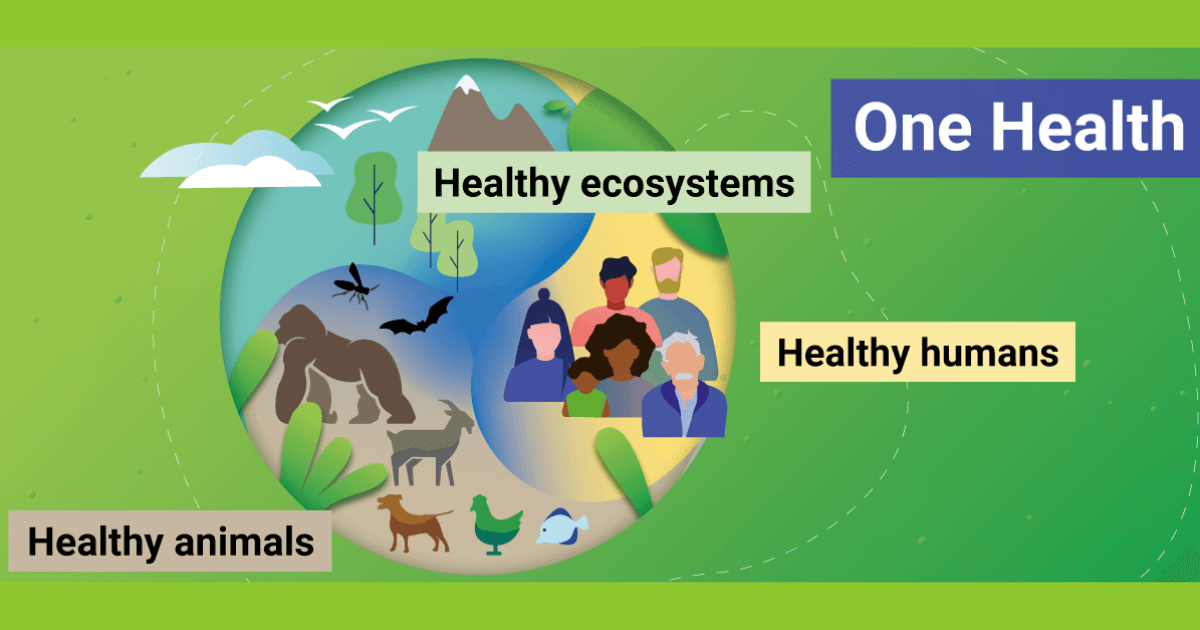 One Health

Healthy ecosystems

Healthy humans

Healthy animals